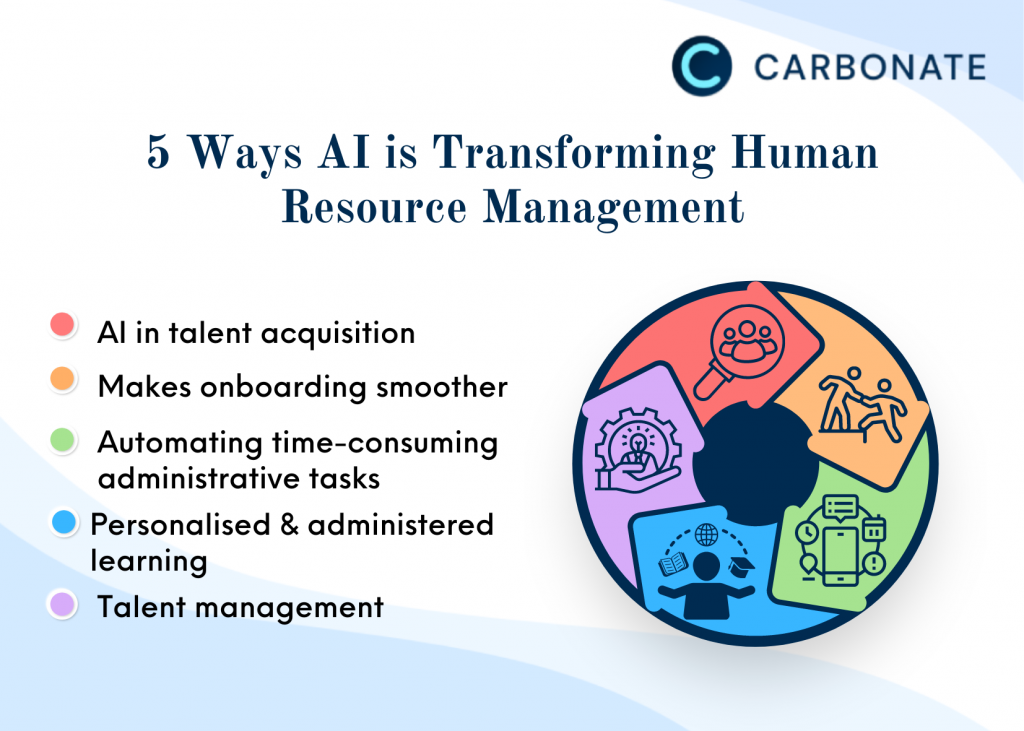 CARBONATE

5 Ways AI is Transforming Human Resource Management

AI in talent acquisition

Makes onboarding smoother

Automating time-consuming administrative tasks

Personalised & administered learning

Talent management